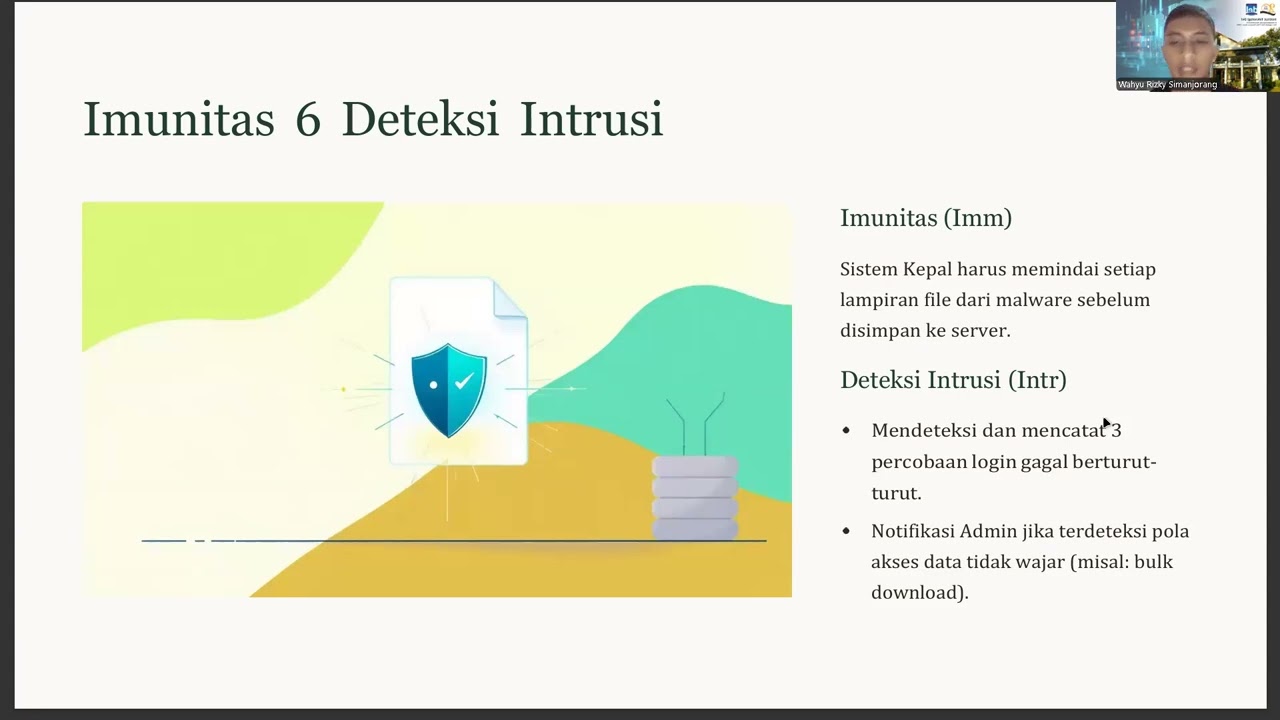 Wahyu Rizky Simanjorang

Imunitas 6 Deteksi Intrusi

Imunitas (Imm)

Sistem Kepal harus memindai setiap lampiran file dari malware sebelum disimpan ke server.

Deteksi Intrusi (Intr)

• Mendeteksi dan mencatat 3 percobaan login gagal berturut-turut.

• Notifikasi Admin jika terdeteksi pola akses data tidak wajar (misal: bulk download).